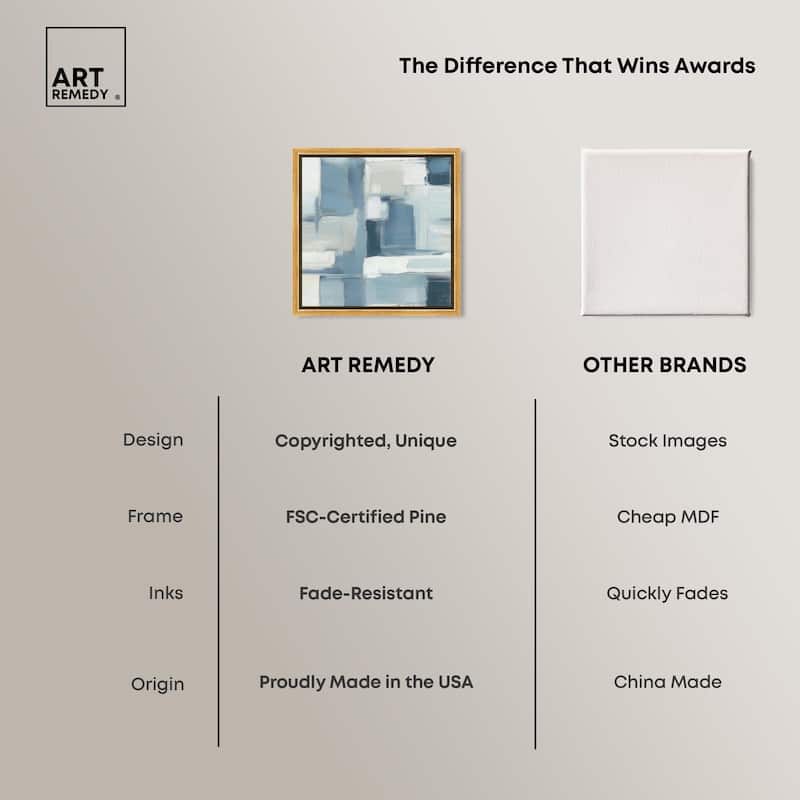 ART REMEDY ®

The Difference That Wins Awards

| | ART REMEDY | OTHER BRANDS |
|---|---|---|
| Design | Copyrighted, Unique | Stock Images |
| Frame | FSC-Certified Pine | Cheap MDF |
| Inks | Fade-Resistant | Quickly Fades |
| Origin | Proudly Made in the USA | China Made |